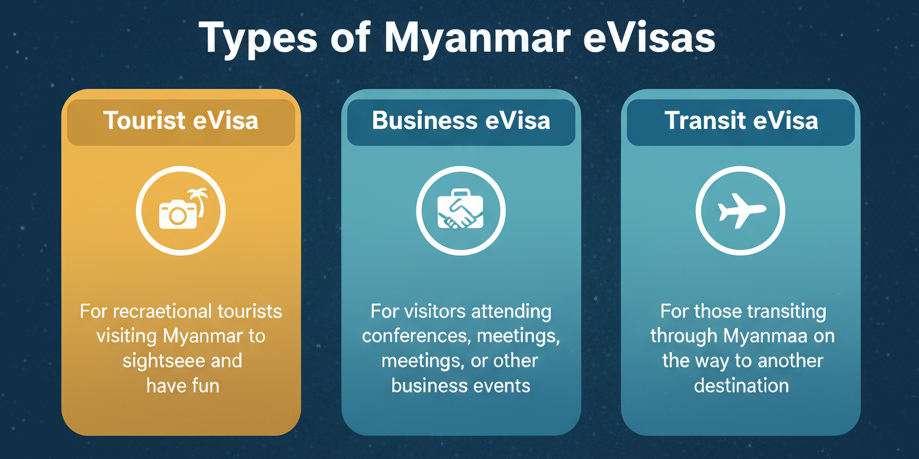 Types of Myanmar eVisas

Tourist eVisa

For recraetional tourists visiting Myanmar to sightseee and have fun

Business eVisa

For visitors attending conferences, meetings, meetings, or other business events

Transit eVisa

For those transiting through Myanmaa on the way to another destination